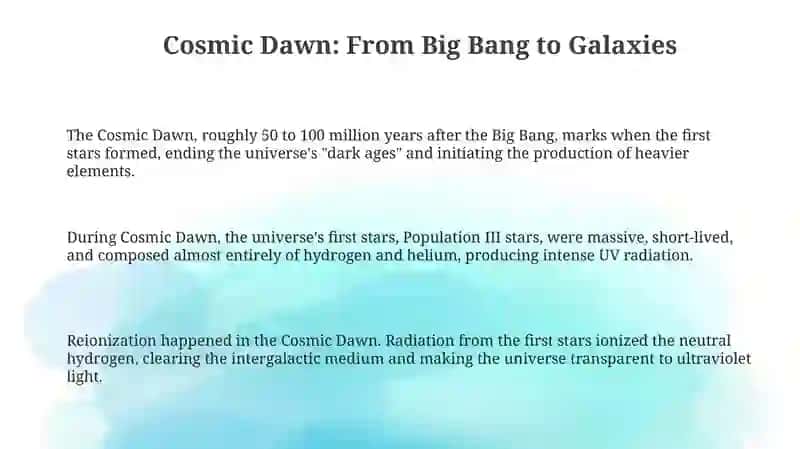 Cosmic Dawn: From Big Bang to Galaxies

The Cosmic Dawn, roughly 50 to 100 million years after the Big Bang, marks when the first stars formed, ending the universe's "dark ages" and initiating the production of heavier elements.

During Cosmic Dawn, the universe's first stars, Population III stars, were massive, short-lived, and composed almost entirely of hydrogen and helium, producing intense UV radiation.

Reionization happened in the Cosmic Dawn. Radiation from the first stars ionized the neutral hydrogen, clearing the intergalactic medium and making the universe transparent to ultraviolet light.